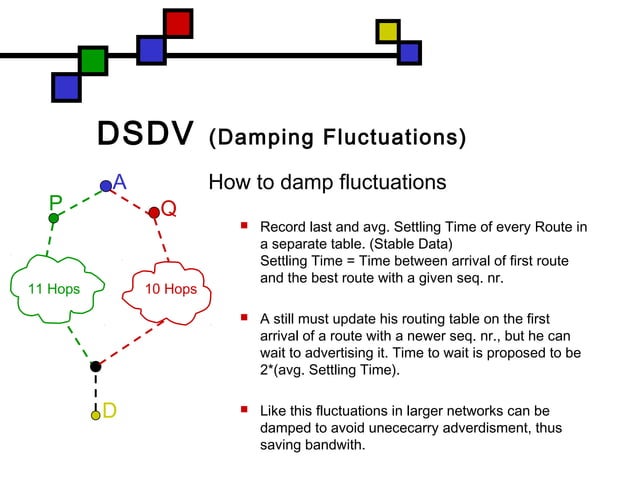 DSDV (Damping Fluctuations)

A

P

Q

11 Hops

10 Hops

D

How to damp fluctuations

Record last and avg. Settling Time of every Route in a separate table. (Stable Data)
Settling Time = Time between arrival of first route and the best route with a given seq. nr.

A still must update his routing table on the first arrival of a route with a newer seq. nr., but he can wait to advertising it. Time to wait is proposed to be 2*(avg. Settling Time).

Like this fluctuations in larger networks can be damped to avoid unececarry adverdisment, thus saving bandwith.